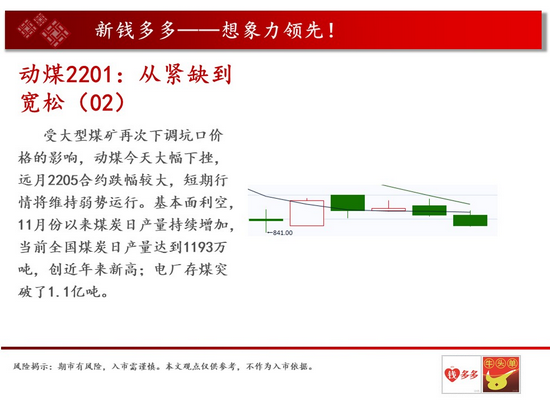 新钱多多——想象力领先！

动煤2201：从紧缺到宽松（02）

受大型煤矿再次下调坑口价格的影响，动煤今天大幅下挫，远月2205合约跌幅较大，短期行情将维持弱势运行。基本面利空，11月份以来煤炭日产量持续增加，当前全国煤炭日产量达到1193万吨，创近年来新高；电厂存煤突破了1.1亿吨。

←841.00

风险揭示：期市有风险，入市需谨慎。本文观点仅供参考，不作为入市依据。

钱多多

牛头单